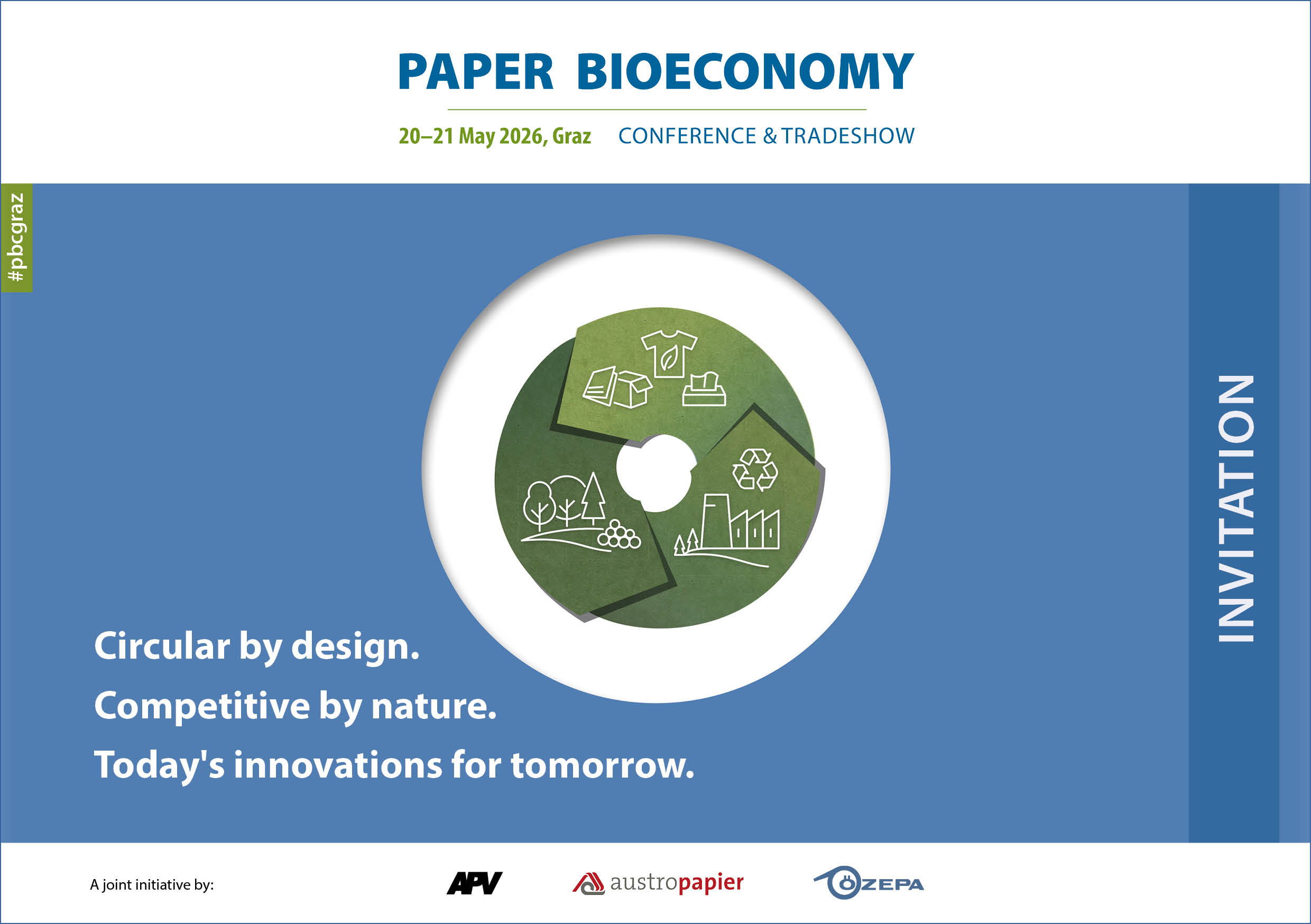 PAPER BIOECONOMY

20–21 May 2026, Graz CONFERENCE & TRADESHOW

#pbcgraz

INVITATION

Circular by design.
Competitive by nature.
Today's innovations for tomorrow.

A joint initiative by:

APV austropapier ÖZEPA